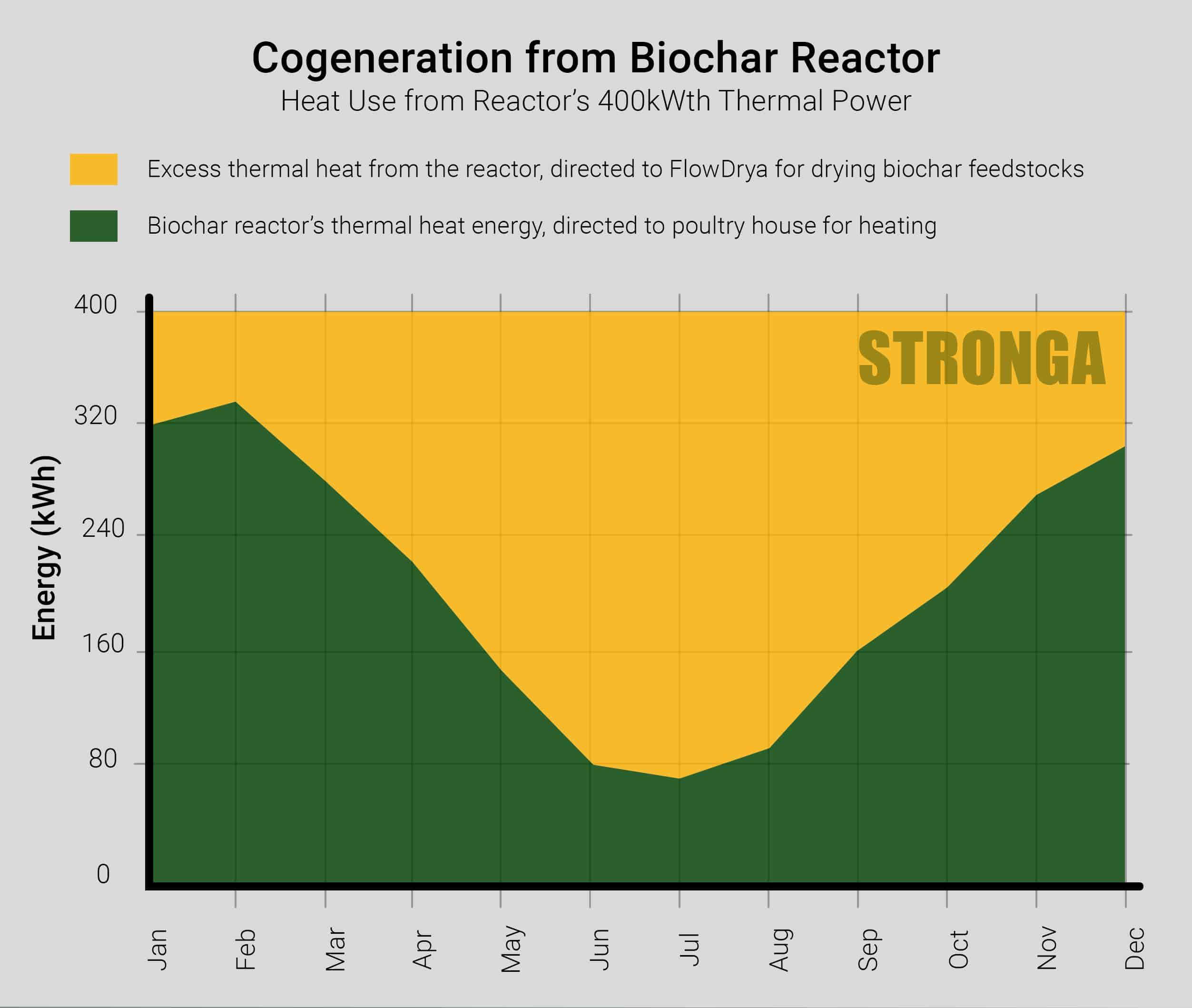 Cogeneration from Biochar Reactor
Heat Use from Reactor's 400kWth Thermal Power

Excess thermal heat from the reactor, directed to FlowDrya for drying biochar feedstocks

Biochar reactor's thermal heat energy, directed to poultry house for heating

STRONGA

Energy (kWh)

400
320
240
160
80
0

Jan
Feb
Mar
Apr
May
Jun
Jul
Aug
Sep
Oct
Nov
Dec